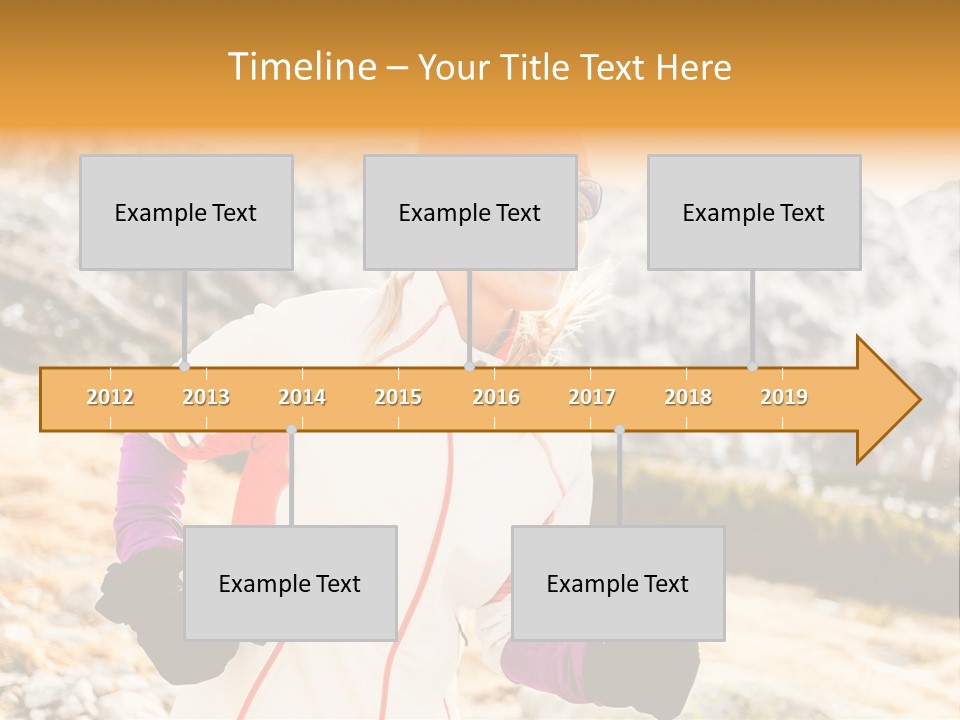 Timeline – Your Title Text Here

Example Text

Example Text

Example Text

2012 2013 2014 2015 2016 2017 2018 2019

Example Text

Example Text